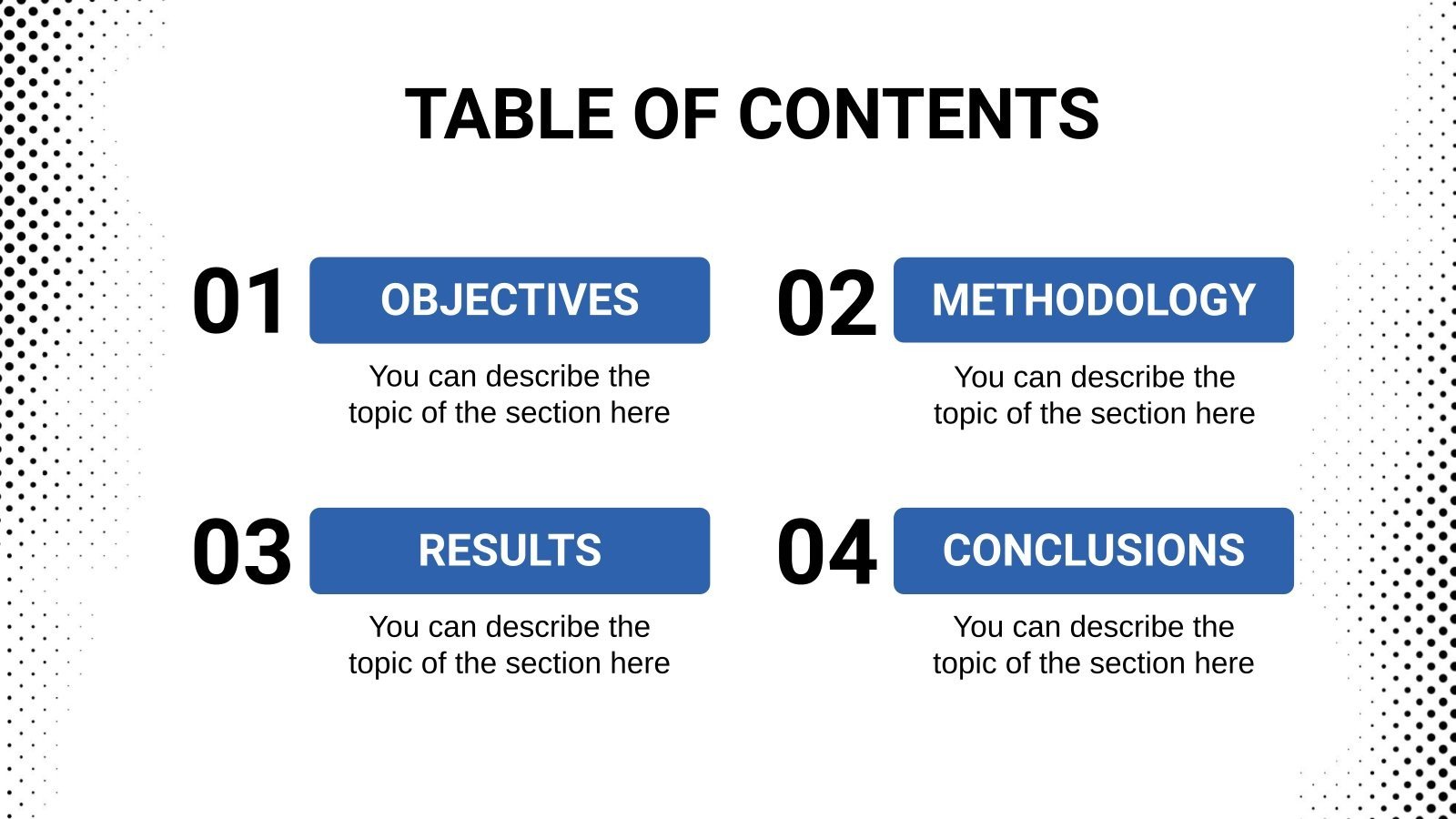 TABLE OF CONTENTS

01 OBJECTIVES

You can describe the topic of the section here

02 METHODOLOGY

You can describe the topic of the section here

03 RESULTS

You can describe the topic of the section here

04 CONCLUSIONS

You can describe the topic of the section here